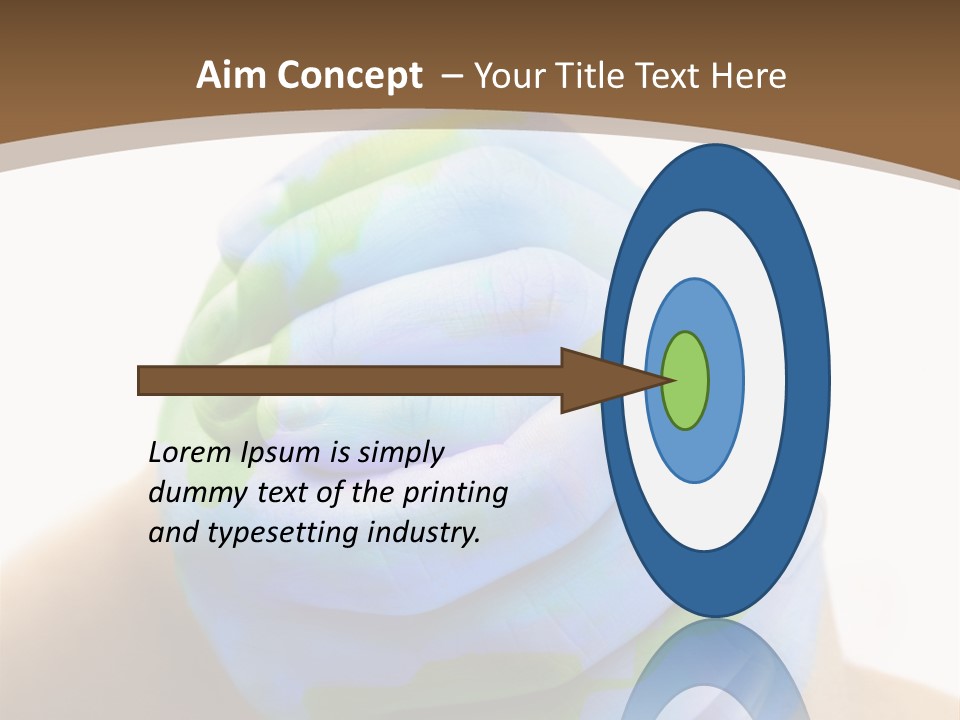 Aim Concept – Your Title Text Here

Lorem Ipsum is simply dummy text of the printing and typesetting industry.